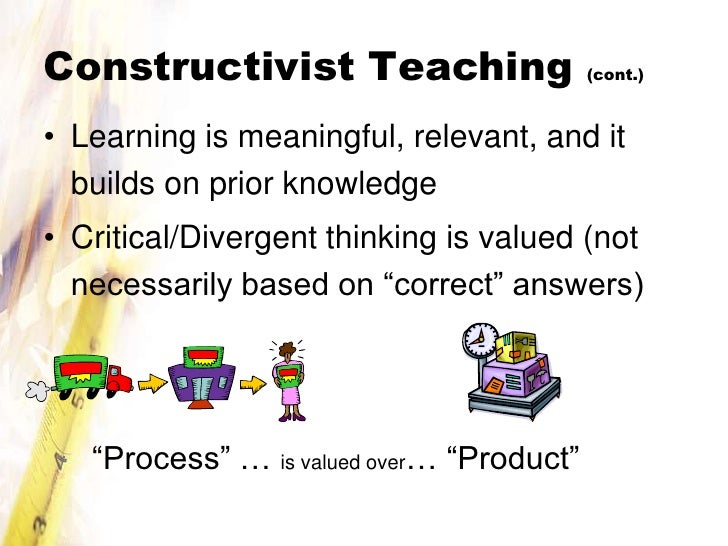 Constructivist Teaching (cont.)

• Learning is meaningful, relevant, and it builds on prior knowledge

• Critical/Divergent thinking is valued (not necessarily based on “correct” answers)

“Process” … is valued over… “Product”